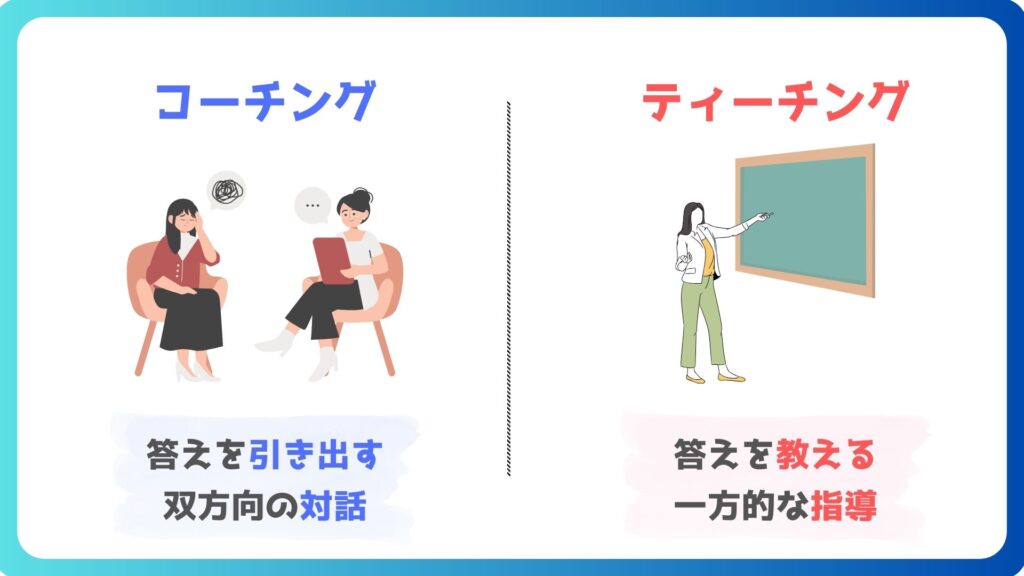 コーチング

答えを引き出す
双方向の対話

ティーチング

答えを教える
一方的な指導